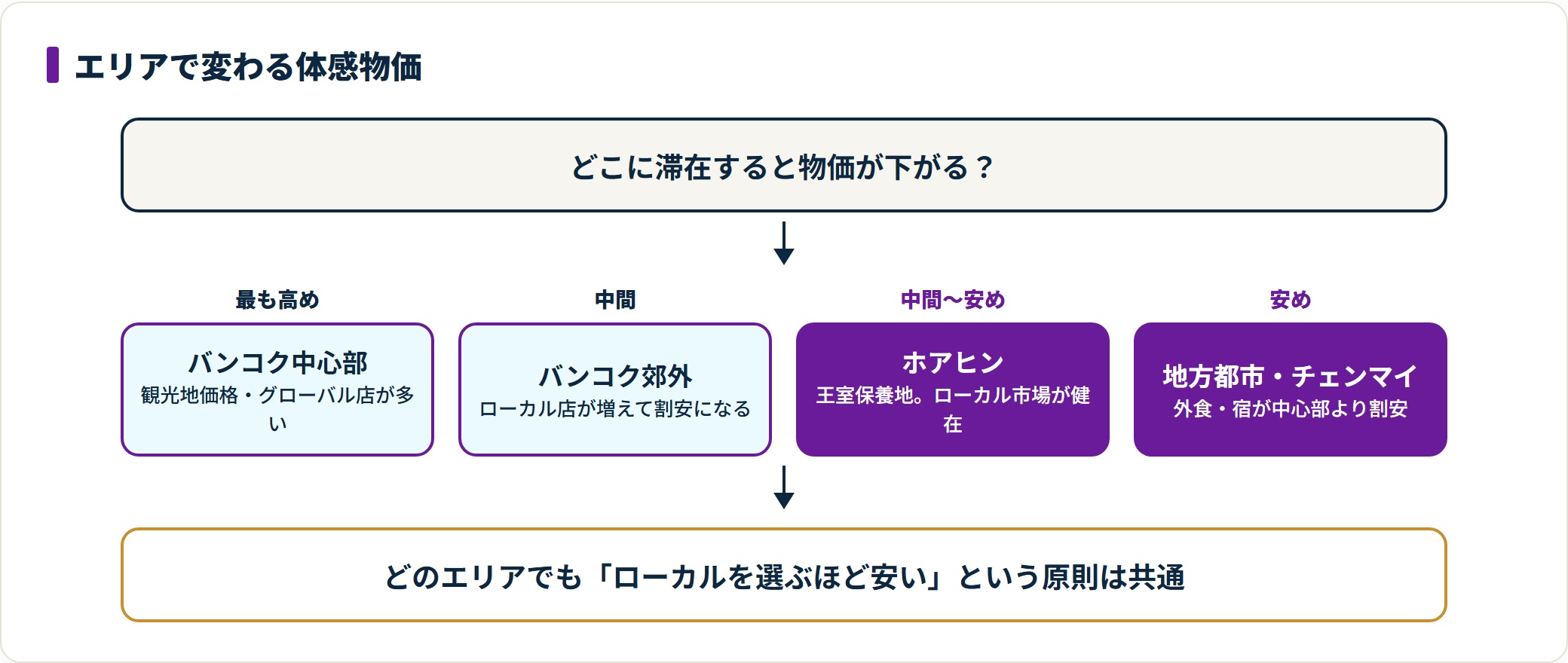 エリアで変わる体感物価

どこに滞在すると物価が下がる？

最も高め

バンコク中心部
観光地価格・グローバル店が多い

中間

バンコク郊外
ローカル店が増えて割安になる

中間〜安め

ホアヒン
王室保養地。ローカル市場が健在

安め

地方都市・チェンマイ
外食・宿が中心部より割安

どのエリアでも「ローカルを選ぶほど安い」という原則は共通